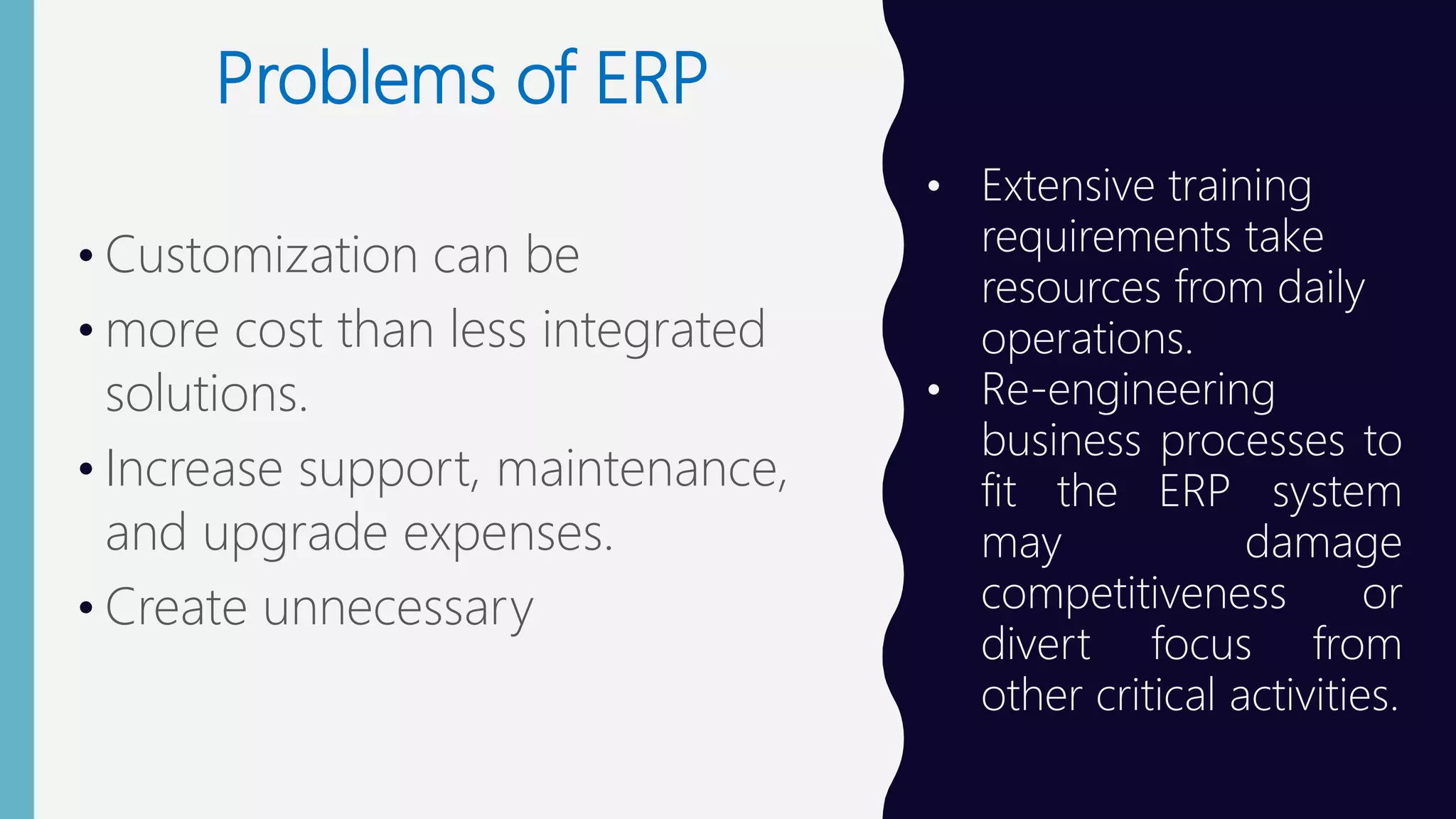 Problems of ERP

• Customization can be
• more cost than less integrated solutions.
• Increase support, maintenance, and upgrade expenses.
• Create unnecessary

• Extensive training requirements take resources from daily operations.
• Re-engineering business processes to fit the ERP system may damage competitiveness or divert focus from other critical activities.